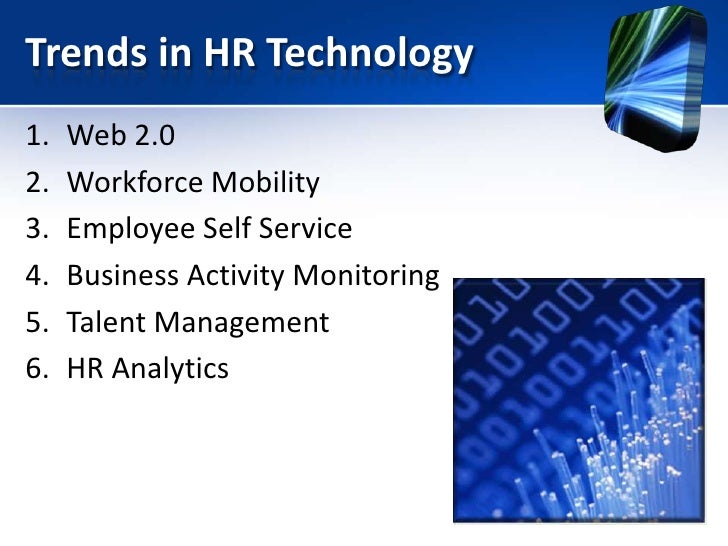 Trends in HR Technology

1. Web 2.0
2. Workforce Mobility
3. Employee Self Service
4. Business Activity Monitoring
5. Talent Management
6. HR Analytics